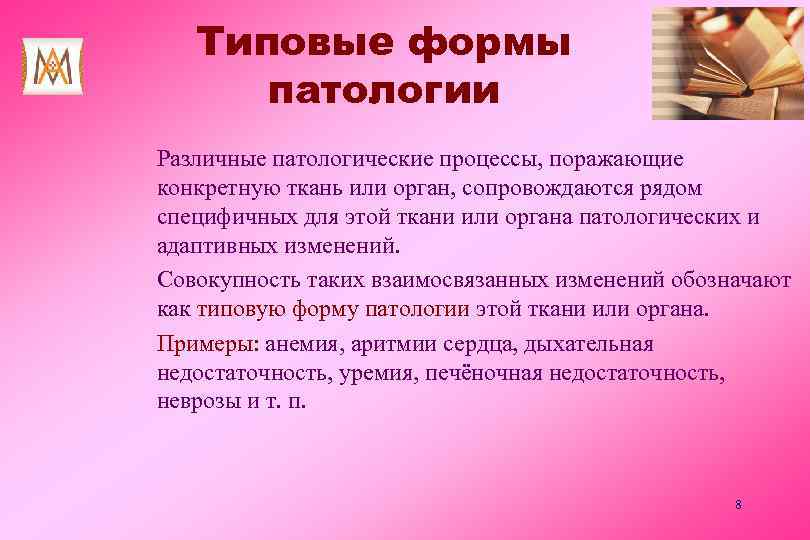 Типовые формы патологии

Различные патологические процессы, поражающие конкретную ткань или орган, сопровождаются рядом специфичных для этой ткани или органа патологических и адаптивных изменений.

Совокупность таких взаимосвязанных изменений обозначают как типовую форму патологии этой ткани или органа.

Примеры: анемия, аритмии сердца, дыхательная недостаточность, уремия, печёночная недостаточность, неврозы и т. п.

8